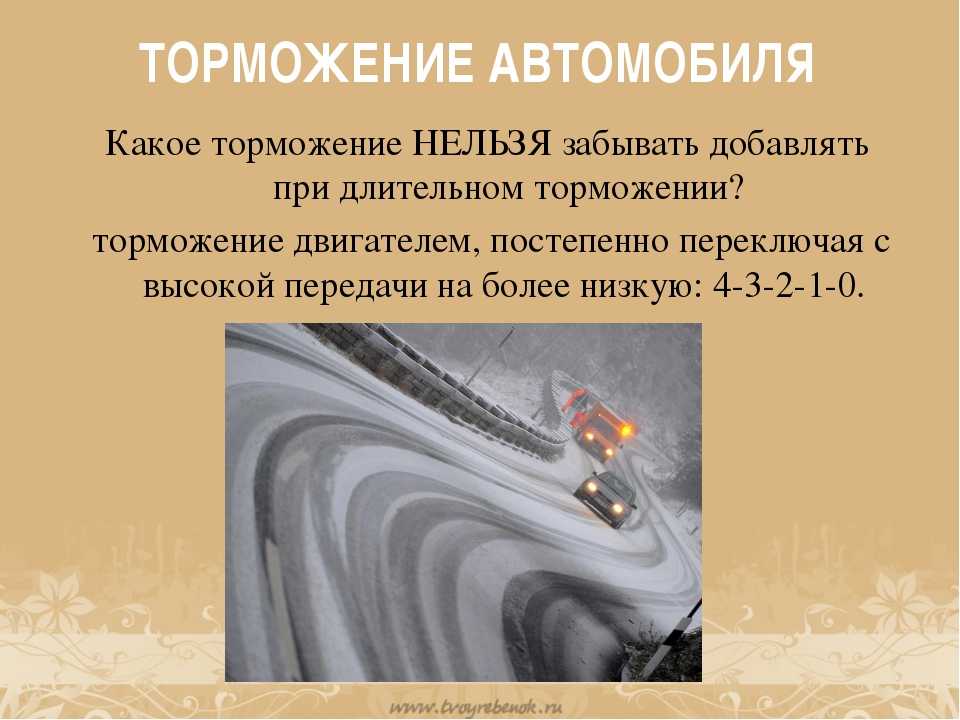 ТОРМОЖЕНИЕ АВТОМОБИЛЯ

Какое торможение НЕЛЬЗЯ забывать добавлять при длительном торможении?

торможение двигателем, постепенно переключая с высокой передачи на более низкую: 4-3-2-1-0.

www.tvoyrebenok.ru